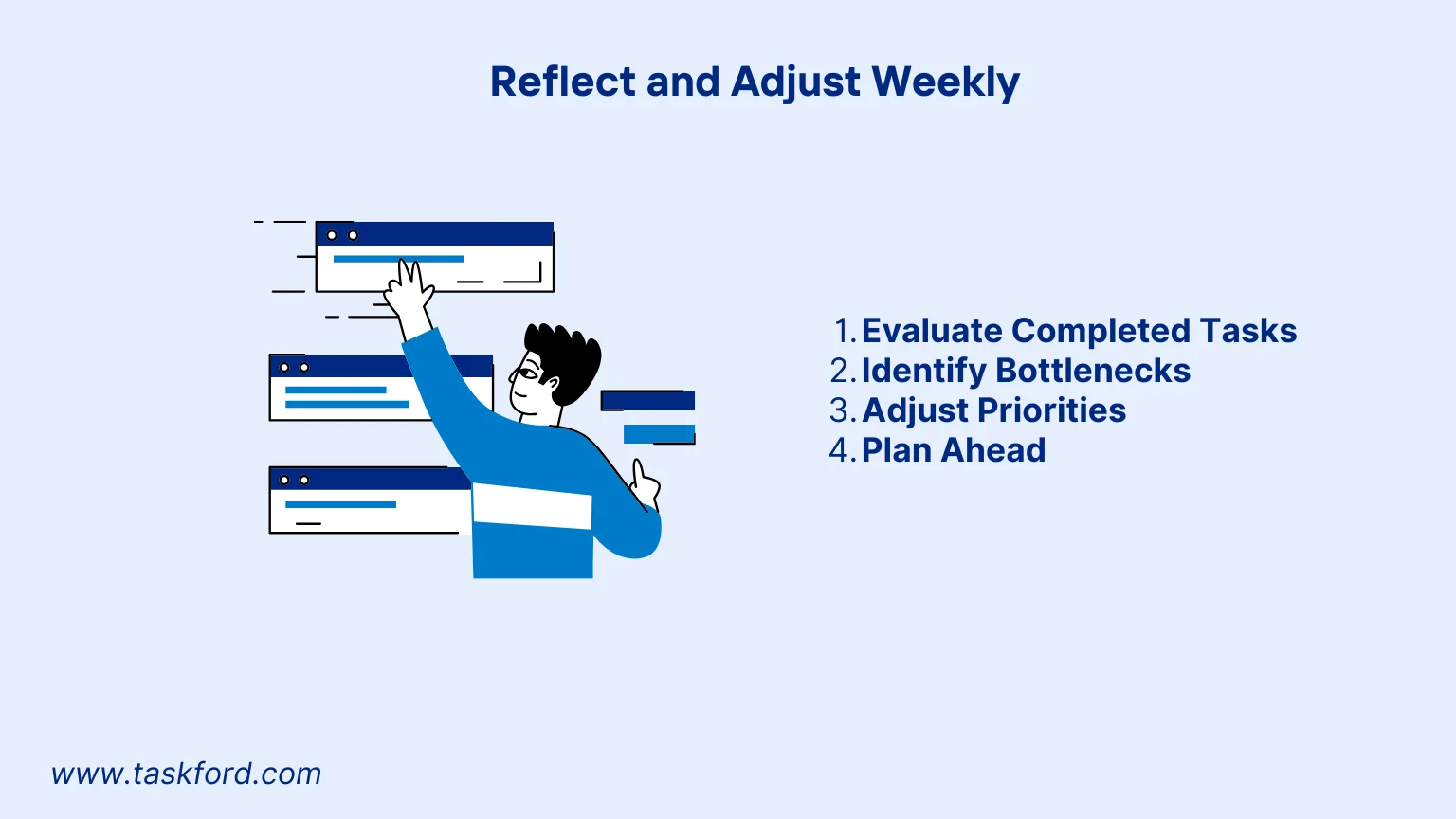 Reflect and Adjust Weekly

1. Evaluate Completed Tasks
2. Identify Bottlenecks
3. Adjust Priorities
4. Plan Ahead

www.taskford.com